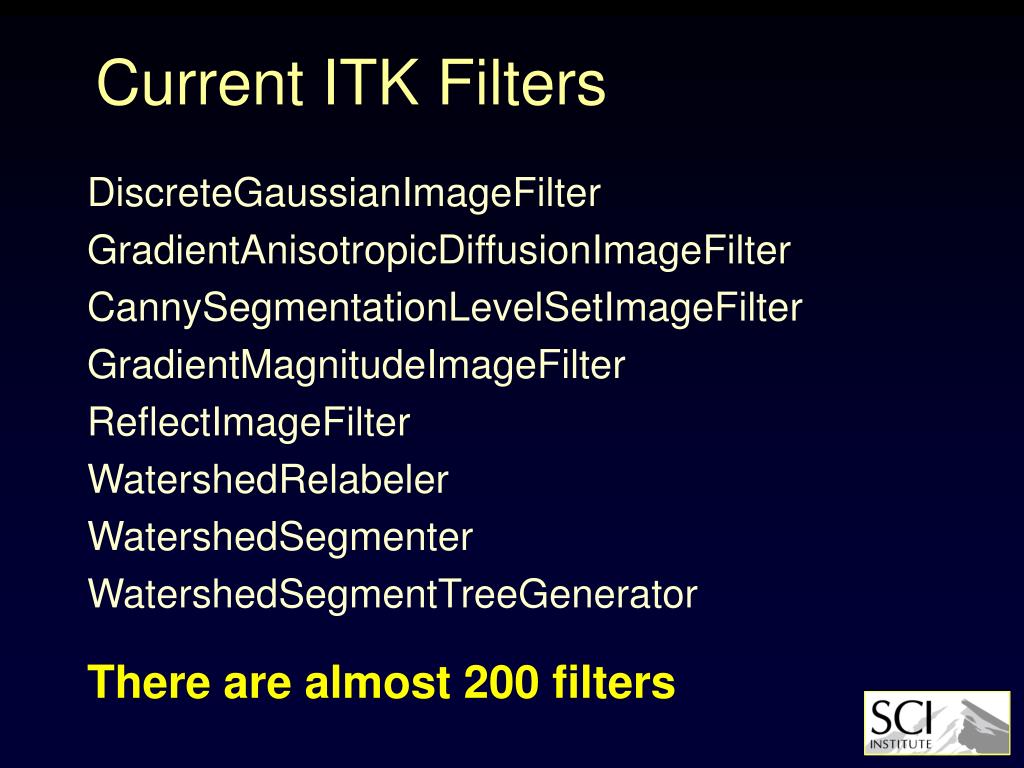 Current ITK Filters

DiscreteGaussianImageFilter
GradientAnisotropicDiffusionImageFilter
CannySegmentationLevelSetImageFilter
GradientMagnitudeImageFilter
ReflectImageFilter
WatershedRelabeler
WatershedSegmenter
WatershedSegmentTreeGenerator

There are almost 200 filters

SCI INSTITUTE